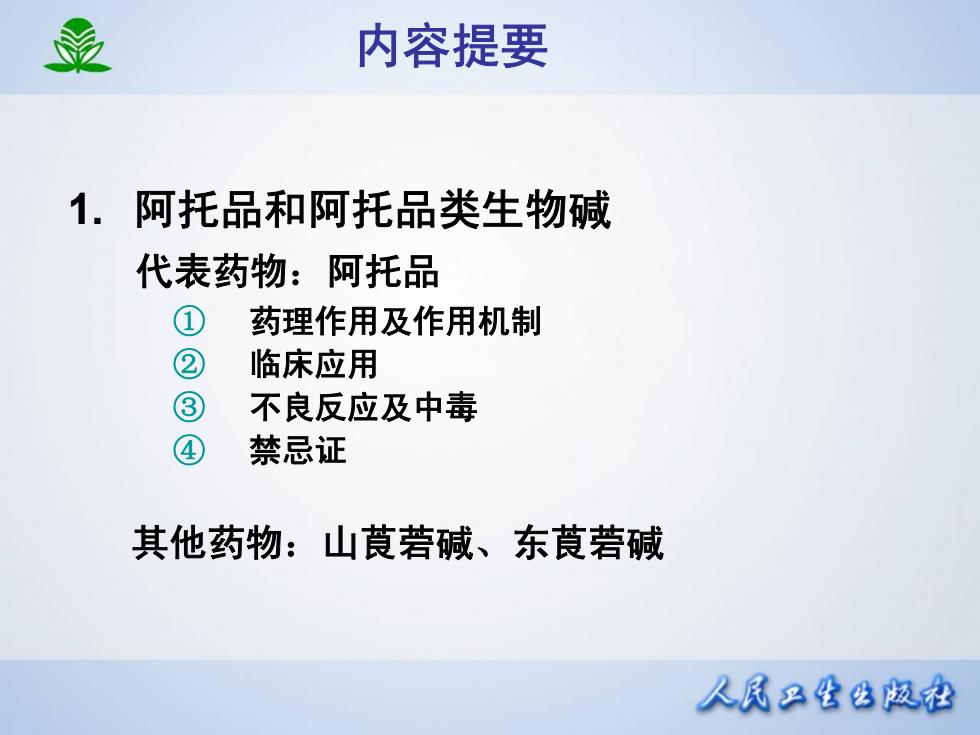 内容提要

1. 阿托品和阿托品类生物碱

代表药物：阿托品

① 药理作用及作用机制
② 临床应用
③ 不良反应及中毒
④ 禁忌证

其他药物：山莨菪碱、东莨菪碱

人民卫生出版社